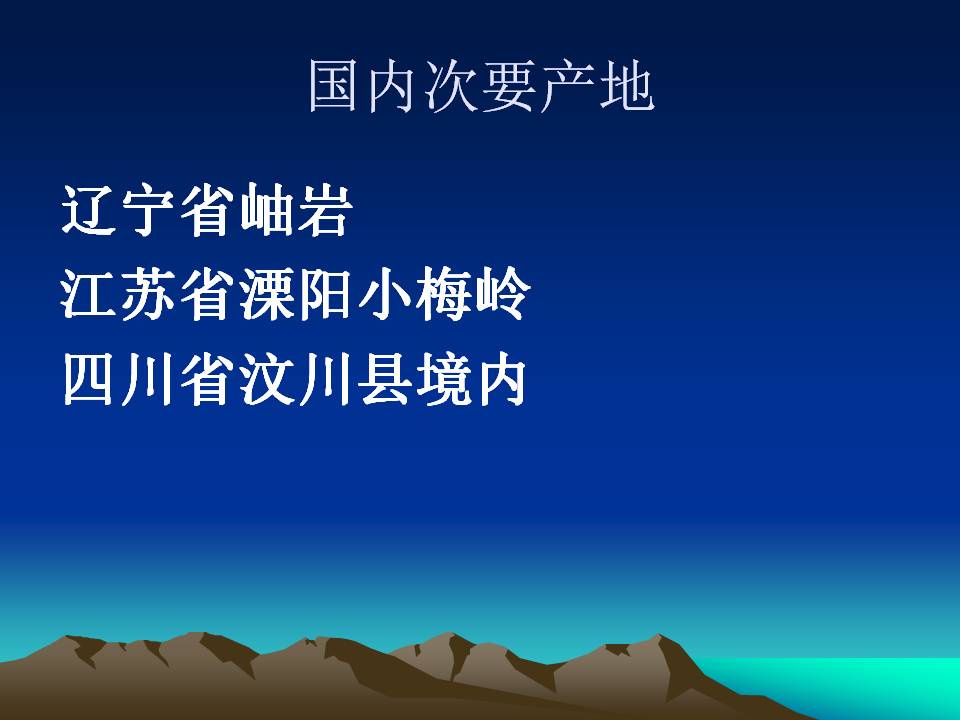 国内次要产地

辽宁省岫岩
江苏省溧阳小梅岭
四川省汶川县境内